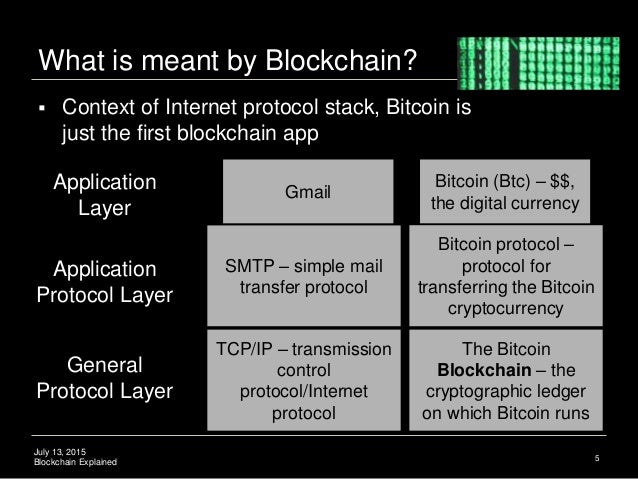 What is meant by Blockchain?

▪ Context of Internet protocol stack, Bitcoin is just the first blockchain app

| | | |
|---|---|---|
| Application Layer | Gmail | Bitcoin (Btc) – \$\$, the digital currency |
| Application Protocol Layer | SMTP – simple mail transfer protocol | Bitcoin protocol – protocol for transferring the Bitcoin cryptocurrency |
| General Protocol Layer | TCP/IP – transmission control protocol/Internet protocol | The Bitcoin **Blockchain** – the cryptographic ledger on which Bitcoin runs |

July 13, 2015
Blockchain Explained

5